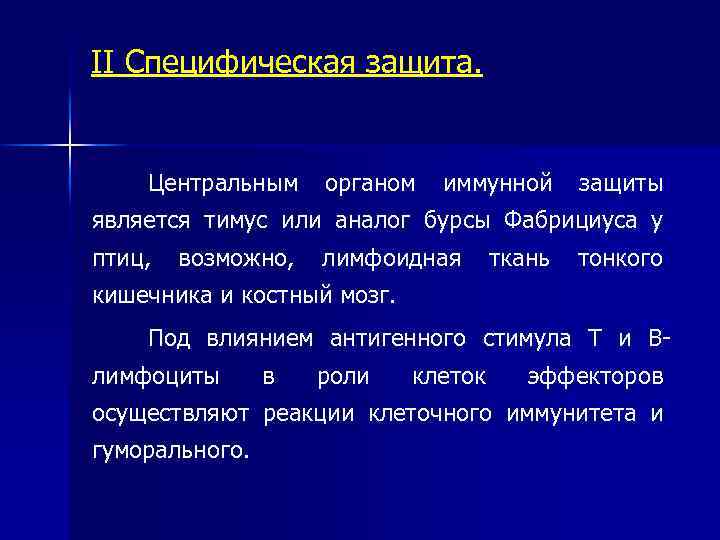 II Специфическая защита.

Центральным органом иммунной защиты является тимус или аналог бурсы Фабрициуса у птиц, возможно, лимфоидная ткань тонкого кишечника и костный мозг.

Под влиянием антигенного стимула Т и В-лимфоциты в роли клеток эффекторов осуществляют реакции клеточного иммунитета и гуморального.